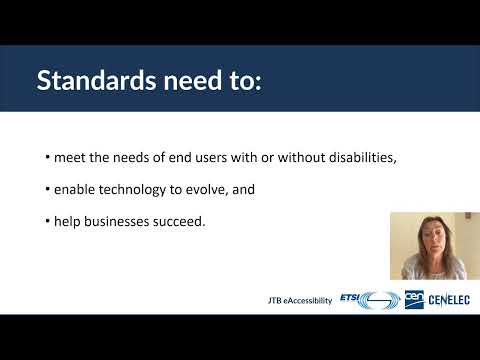 Standards need to:

• meet the needs of end users with or without disabilities,

• enable technology to evolve, and

• help businesses succeed.

JTB eAccessibility ETSI cen CENELEC